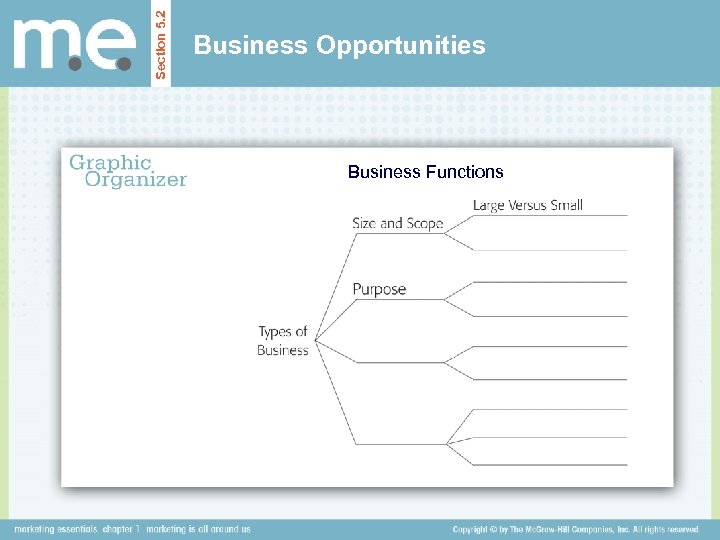 m.e.

Section 5.2

Business Opportunities

Graphic Organizer

Business Functions

Types of Business

Size and Scope

Large Versus Small

Purpose

marketing essentials chapter 1 marketing is all around us

Copyright © by The McGraw-Hill Companies, Inc. All rights reserved.